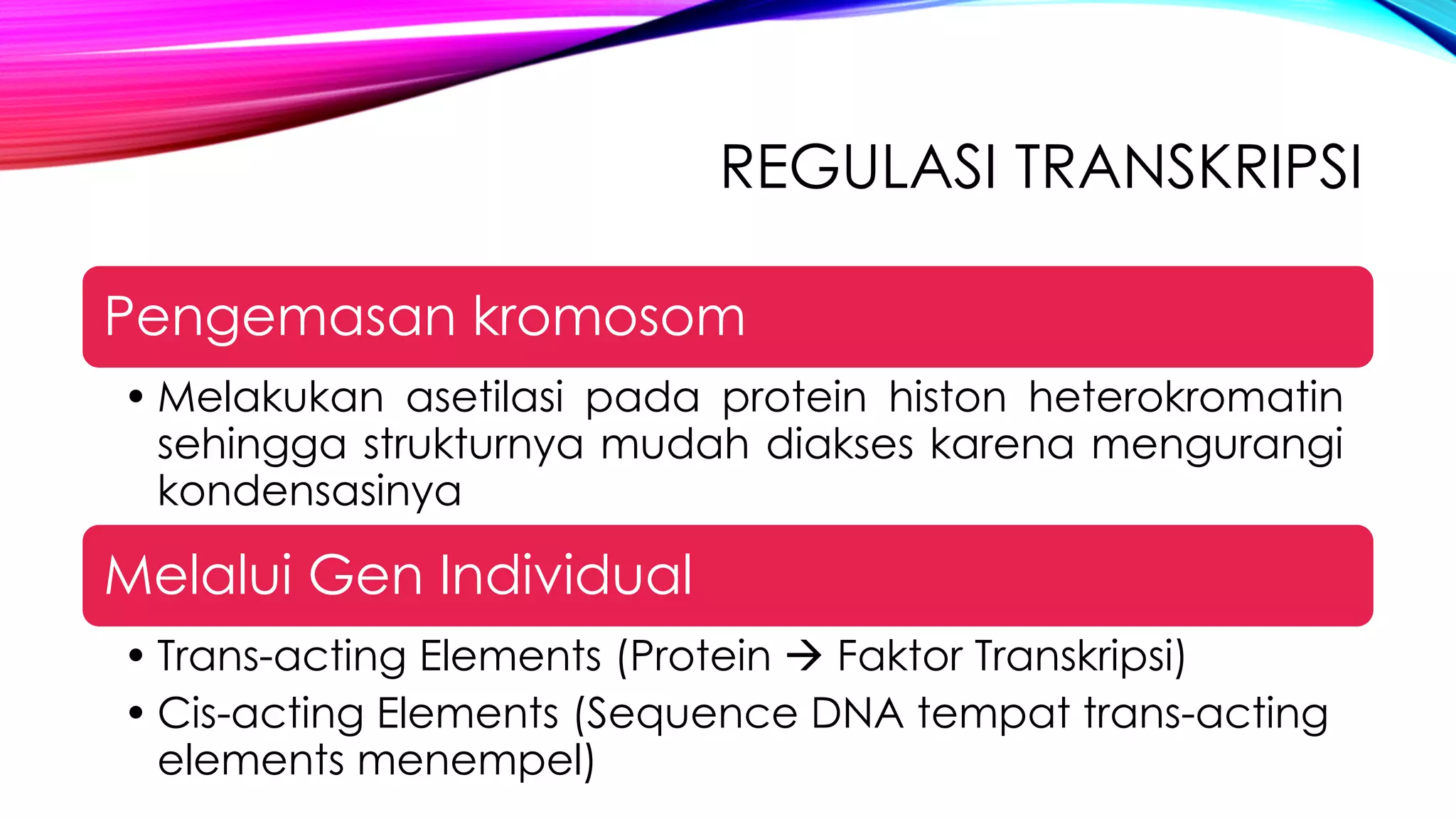 REGULASI TRANSKRIPSI

Pengemasan kromosom

• Melakukan asetilasi pada protein histon heterokromatin sehingga strukturnya mudah diakses karena mengurangi kondensasinya

Melalui Gen Individual

• Trans-acting Elements (Protein → Faktor Transkripsi)
• Cis-acting Elements (Sequence DNA tempat trans-acting elements menempel)